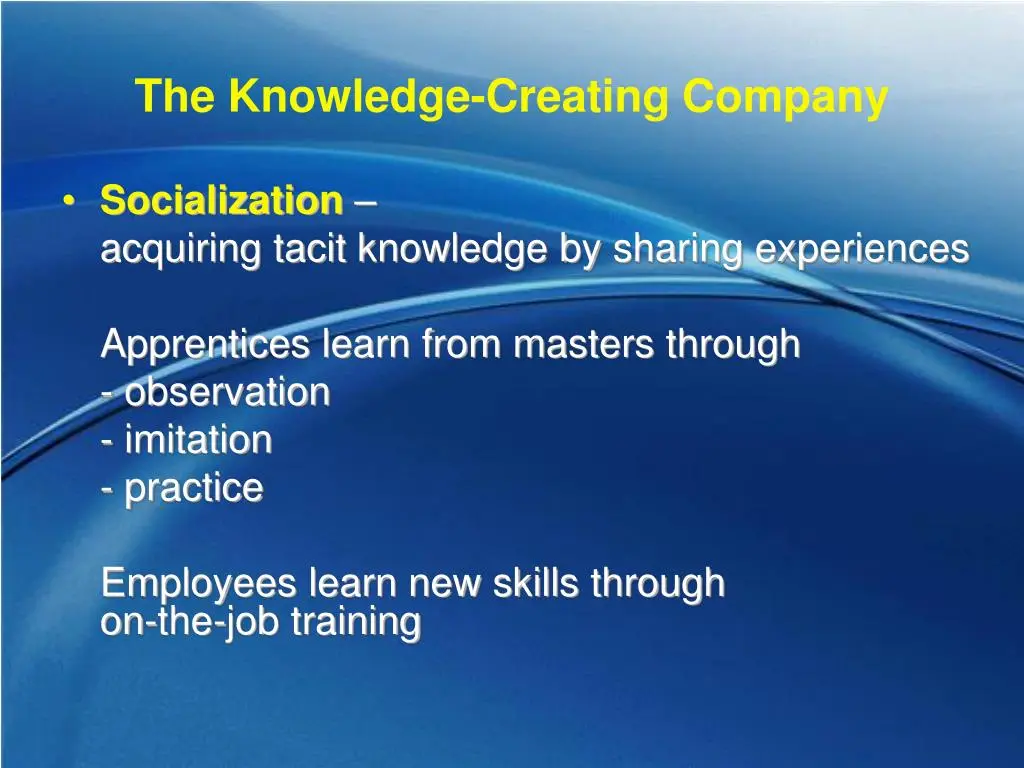 The Knowledge-Creating Company

• Socialization –
acquiring tacit knowledge by sharing experiences

Apprentices learn from masters through
- observation
- imitation
- practice

Employees learn new skills through on-the-job training